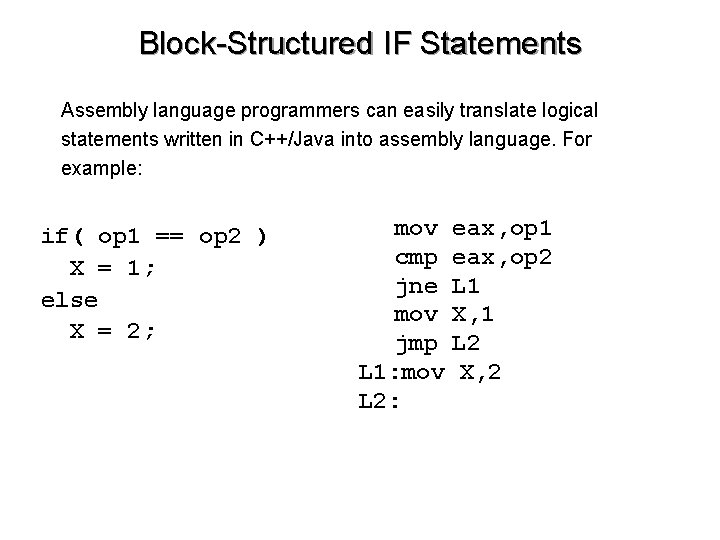 Block-Structured IF Statements

Assembly language programmers can easily translate logical statements written in C++/Java into assembly language. For example:

if( op1 == op2 )
  X = 1;
else
  X = 2;

  mov eax,op1
  cmp eax,op2
  jne L1
  mov X,1
  jmp L2
L1:mov X,2
L2: